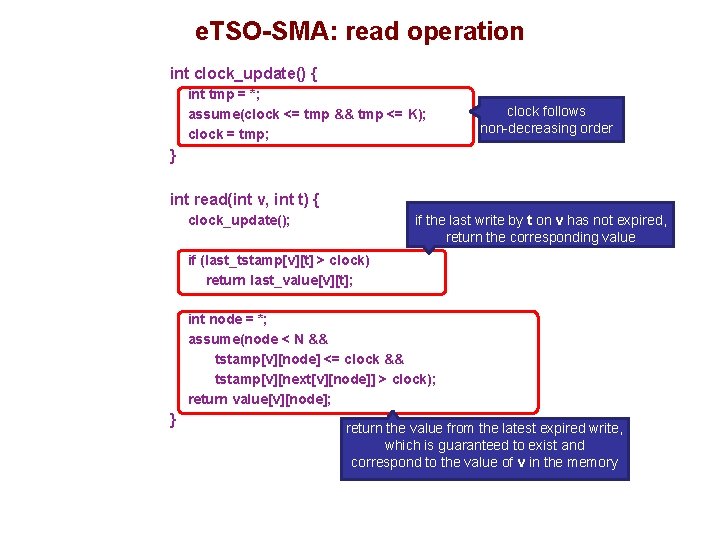 eTSO-SMA: read operation

int clock_update() {
int tmp = *;
assume(clock <= tmp && tmp <= K);
clock = tmp;
}

clock follows non-decreasing order

int read(int v, int t) {
clock_update();

if the last write by t on v has not expired, return the corresponding value

if (last_tstamp[v][t] > clock)
return last_value[v][t];

int node = *;
assume(node < N &&
tstamp[v][node] <= clock &&
tstamp[v][next[v][node]] > clock);
return value[v][node];
}

return the value from the latest expired write, which is guaranteed to exist and correspond to the value of v in the memory